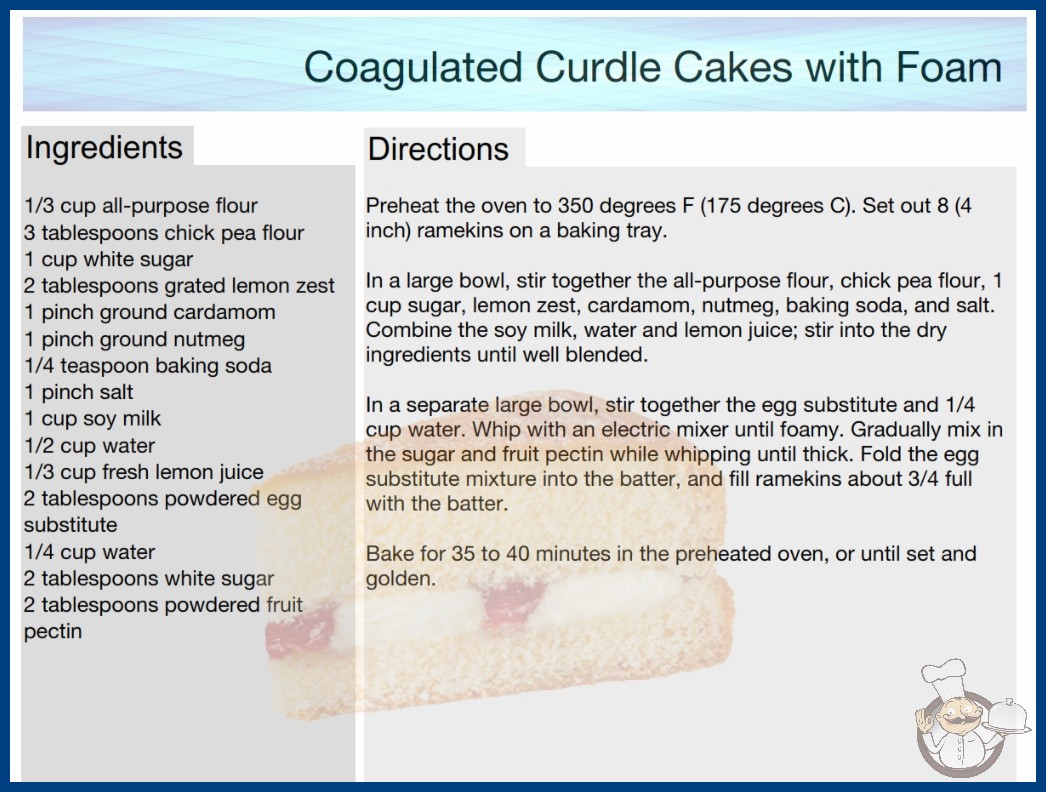 Coagulated Curdle Cakes with Foam

Ingredients

1/3 cup all-purpose flour
3 tablespoons chick pea flour
1 cup white sugar
2 tablespoons grated lemon zest
1 pinch ground cardamom
1 pinch ground nutmeg
1/4 teaspoon baking soda
1 pinch salt
1 cup soy milk
1/2 cup water
1/3 cup fresh lemon juice
2 tablespoons powdered egg substitute
1/4 cup water
2 tablespoons white sugar
2 tablespoons powdered fruit pectin

Directions

Preheat the oven to 350 degrees F (175 degrees C). Set out 8 (4 inch) ramekins on a baking tray.

In a large bowl, stir together the all-purpose flour, chick pea flour, 1 cup sugar, lemon zest, cardamom, nutmeg, baking soda, and salt. Combine the soy milk, water and lemon juice; stir into the dry ingredients until well blended.

In a separate large bowl, stir together the egg substitute and 1/4 cup water. Whip with an electric mixer until foamy. Gradually mix in the sugar and fruit pectin while whipping until thick. Fold the egg substitute mixture into the batter, and fill ramekins about 3/4 full with the batter.

Bake for 35 to 40 minutes in the preheated oven, or until set and golden.